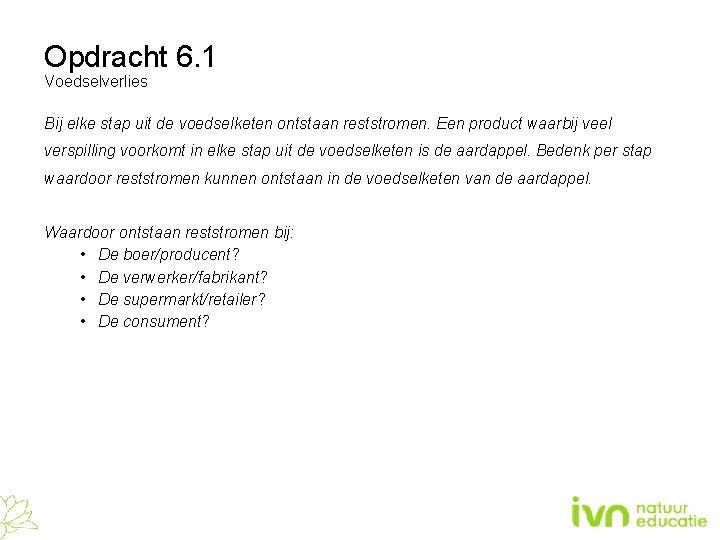 Opdracht 6.1
Voedselverlies

Bij elke stap uit de voedselketen ontstaan reststromen. Een product waarbij veel verspilling voorkomt in elke stap uit de voedselketen is de aardappel. Bedenk per stap waardoor reststromen kunnen ontstaan in de voedselketen van de aardappel.

Waardoor ontstaan reststromen bij:
• De boer/producent?
• De verwerker/fabrikant?
• De supermarkt/retailer?
• De consument?

ivn natuur educatie